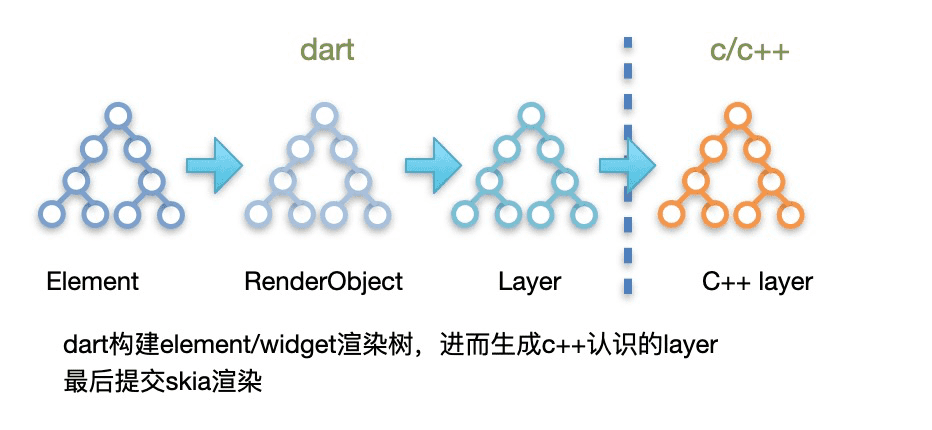 dart

c/c++

Element

RenderObject

Layer

C++ layer

dart构建element/widget渲染树，进而生成c++认识的layer
最后提交skia渲染